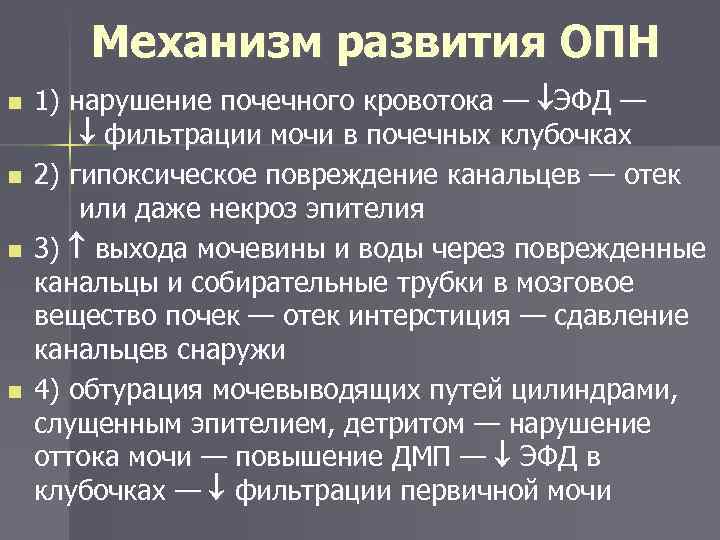 Механизм развития ОПН

1) нарушение почечного кровотока — ↓ЭФД — ↓ фильтрации мочи в почечных клубочках

2) гипоксическое повреждение канальцев — отек или даже некроз эпителия

3) ↑ выхода мочевины и воды через поврежденные канальцы и собирательные трубки в мозговое вещество почек — отек интерстиция — сдавление канальцев снаружи

4) обтурация мочевыводящих путей цилиндрами, слущенным эпителием, детритом — нарушение оттока мочи — повышение ДМП — ↓ ЭФД в клубочках — ↓ фильтрации первичной мочи